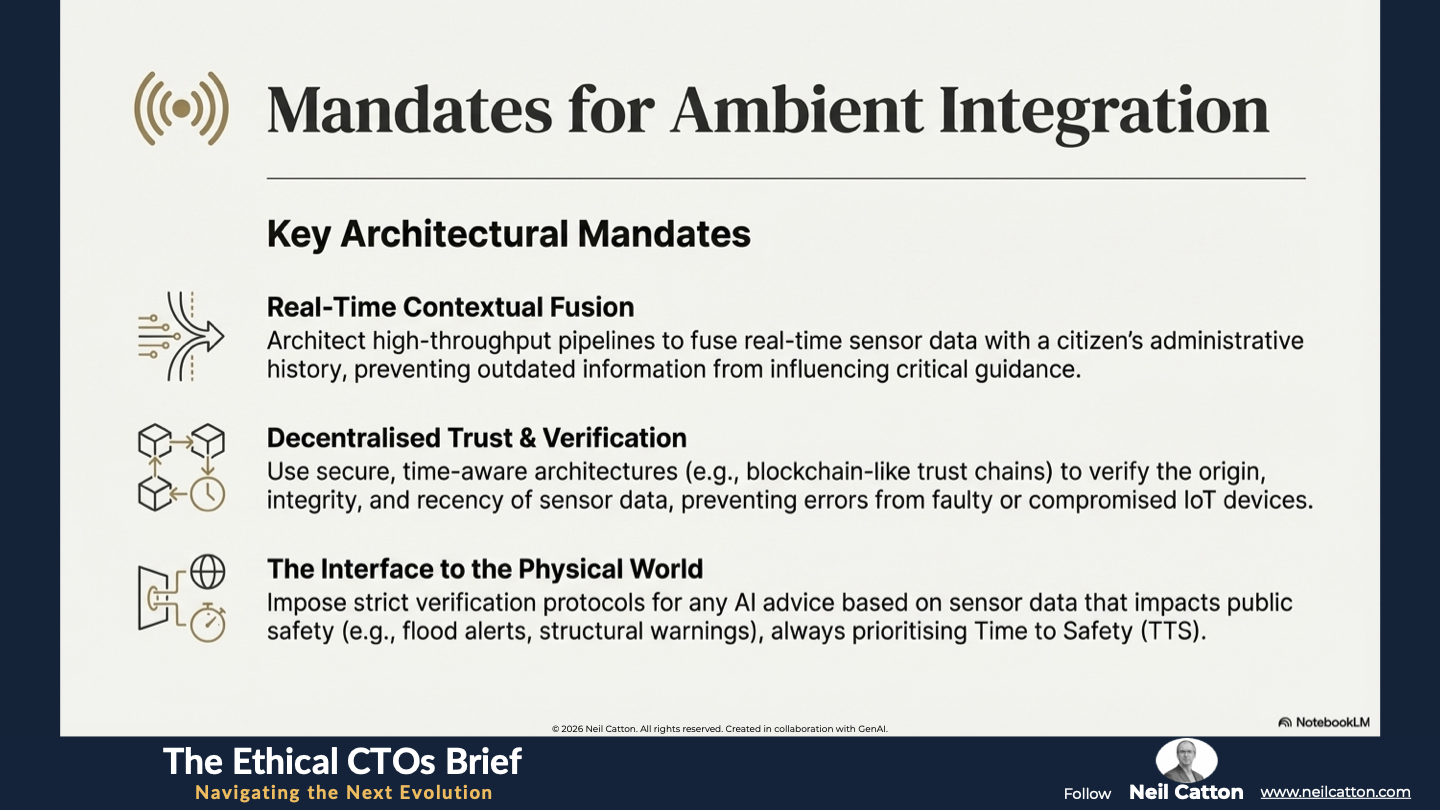 Mandates for Ambient Integration

Key Architectural Mandates

Real-Time Contextual Fusion
Architect high-throughput pipelines to fuse real-time sensor data with a citizen's administrative history, preventing outdated information from influencing critical guidance.

Decentralised Trust & Verification
Use secure, time-aware architectures (e.g., blockchain-like trust chains) to verify the origin, integrity, and recency of sensor data, preventing errors from faulty or compromised IoT devices.

The Interface to the Physical World
Impose strict verification protocols for any AI advice based on sensor data that impacts public safety (e.g., flood alerts, structural warnings), always prioritising Time to Safety (TTS).

© 2026 Neil Catton. All rights reserved. Created in collaboration with GenAI.

NotebookLM

The Ethical CTOs Brief
Navigating the Next Evolution

Follow Neil Catton www.neilcatton.com